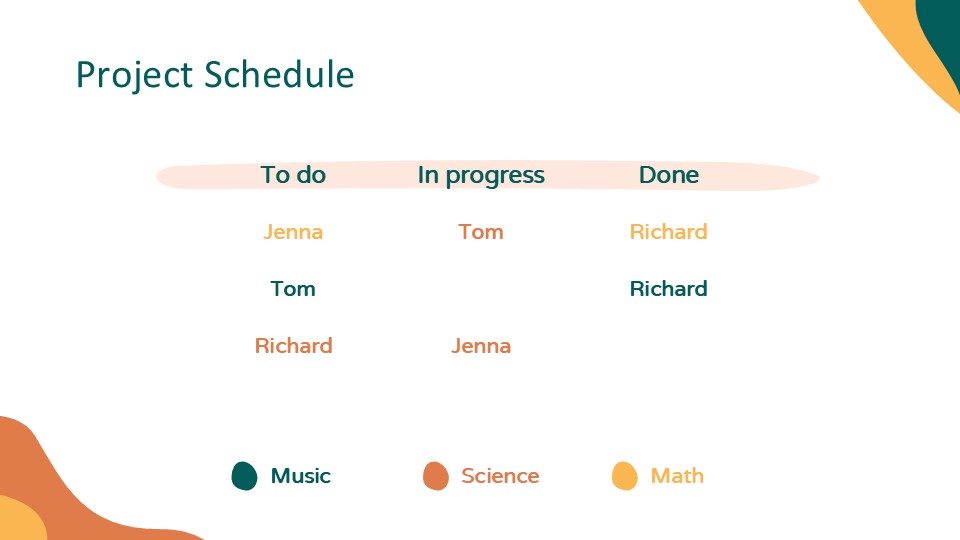 Project Schedule

| To do | In progress | Done |
|---|---|---|
| Jenna | Tom | Richard |
| Tom | | Richard |
| Richard | Jenna | |

Music Science Math